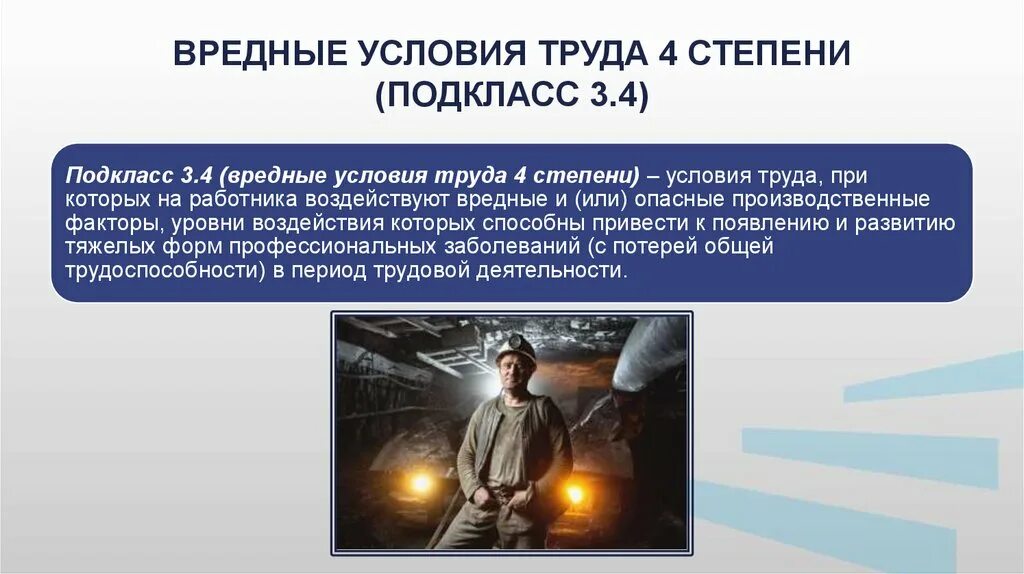 ВРЕДНЫЕ УСЛОВИЯ ТРУДА 4 СТЕПЕНИ
(ПОДКЛАСС 3.4)

Подкласс 3.4 (вредные условия труда 4 степени) – условия труда, при которых на работника воздействуют вредные и (или) опасные производственные факторы, уровни воздействия которых способны привести к появлению и развитию тяжелых форм профессиональных заболеваний (с потерей общей трудоспособности) в период трудовой деятельности.